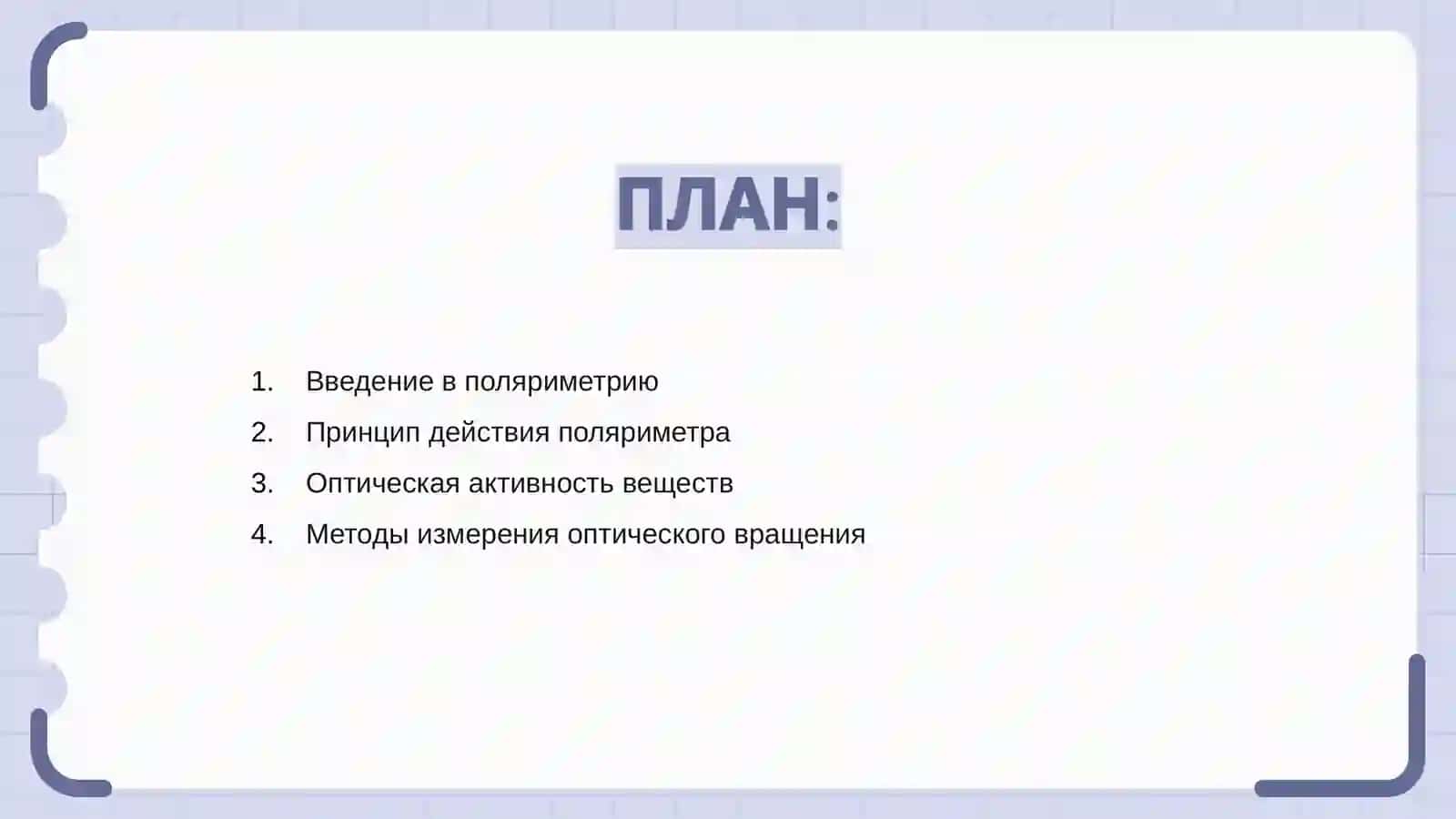 ПЛАН:

1. Введение в поляриметрию
2. Принцип действия поляриметра
3. Оптическая активность веществ
4. Методы измерения оптического вращения